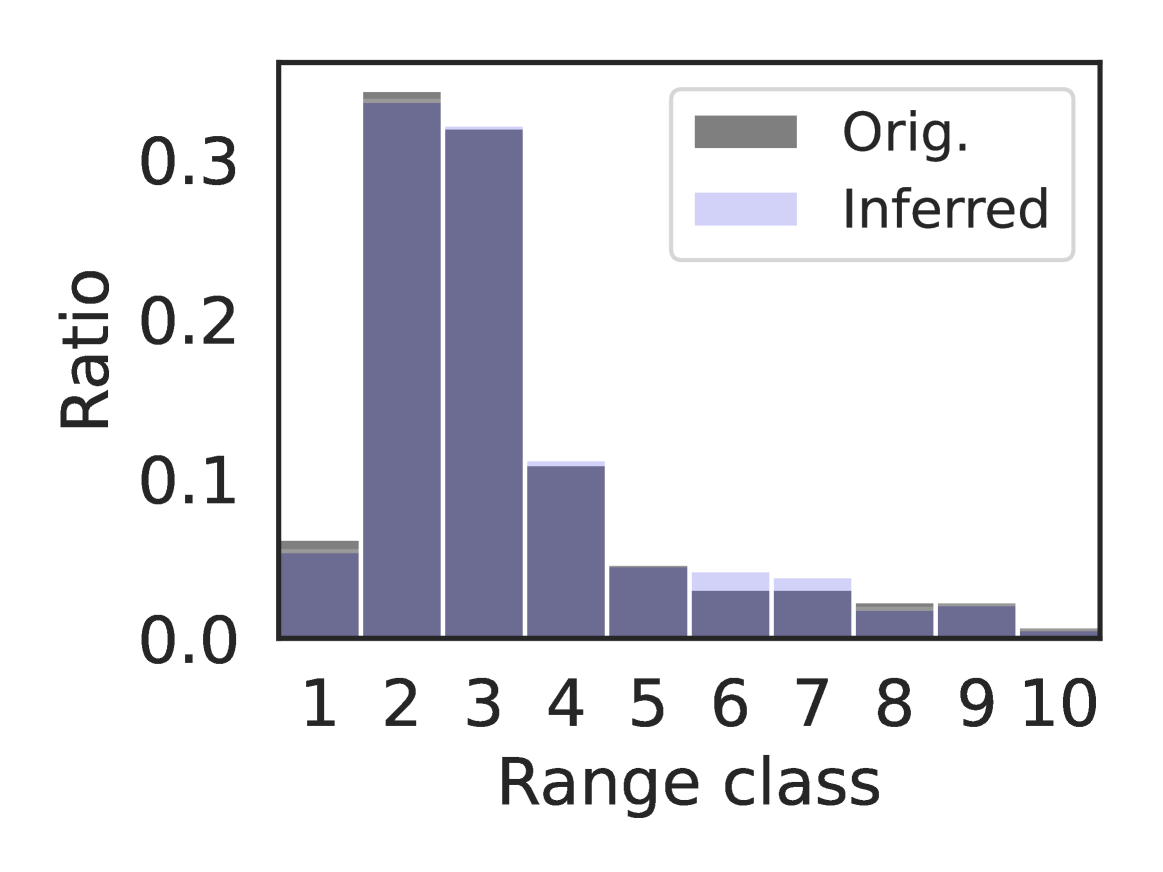 Orig.
Inferred

Ratio

0.3
0.2
0.1
0.0

1 2 3 4 5 6 7 8 9 10

Range class